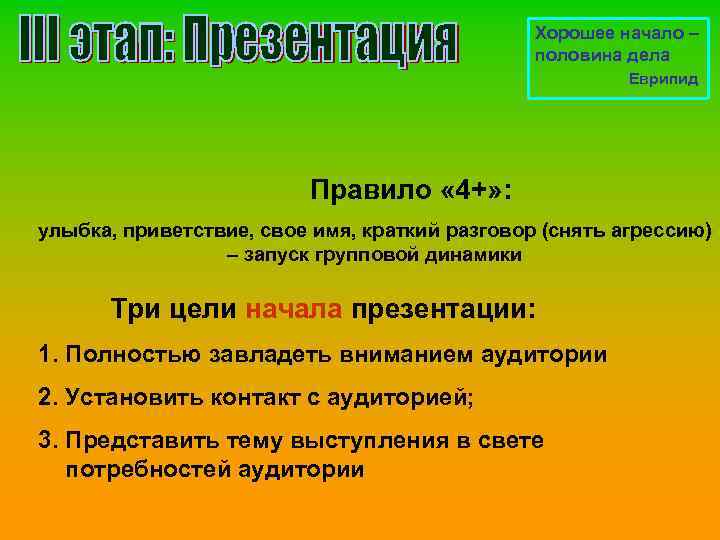 III этап: Презентация

Хорошее начало – половина дела
Еврипид

Правило «4+»:

улыбка, приветствие, свое имя, краткий разговор (снять агрессию) – запуск групповой динамики

Три цели начала презентации:

1. Полностью завладеть вниманием аудитории

2. Установить контакт с аудиторией;

3. Представить тему выступления в свете потребностей аудитории